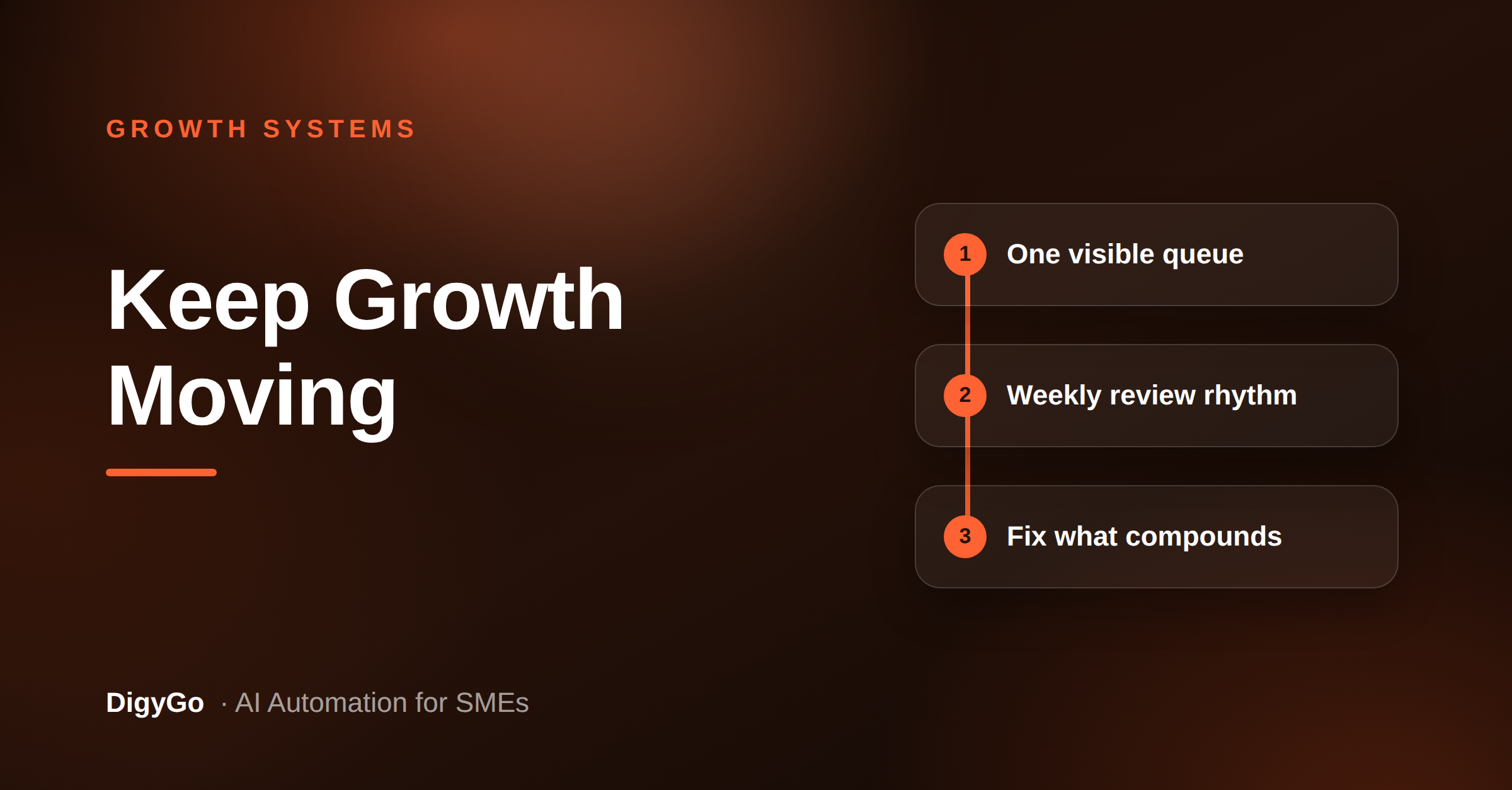 GROWTH SYSTEMS

Keep Growth Moving

1 One visible queue

2 Weekly review rhythm

3 Fix what compounds

DigyGo · AI Automation for SMEs